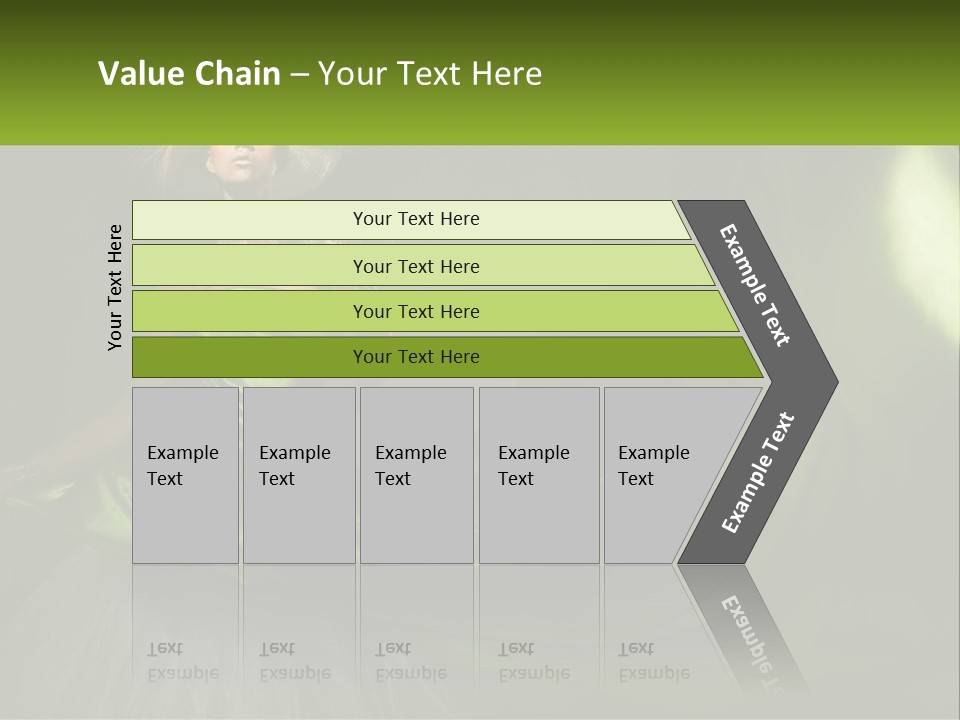 Value Chain – Your Text Here

Your Text Here

Your Text Here

Your Text Here

Your Text Here

Your Text Here

Example Text

Example Text

Example Text

Example Text

Example Text

Example Text

Example Text